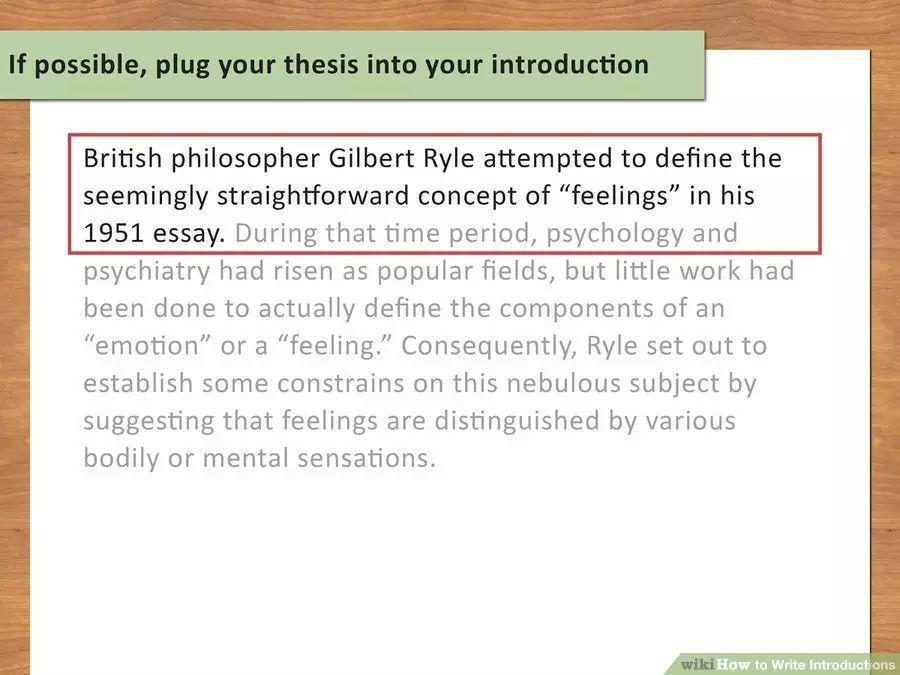 If possible, plug your thesis into your introduction

British philosopher Gilbert Ryle attempted to define the seemingly straightforward concept of “feelings” in his 1951 essay. During that time period, psychology and psychiatry had risen as popular fields, but little work had been done to actually define the components of an “emotion” or a “feeling.” Consequently, Ryle set out to establish some constrains on this nebulous subject by suggesting that feelings are distinguished by various bodily or mental sensations.

wikiHow to Write Introductions